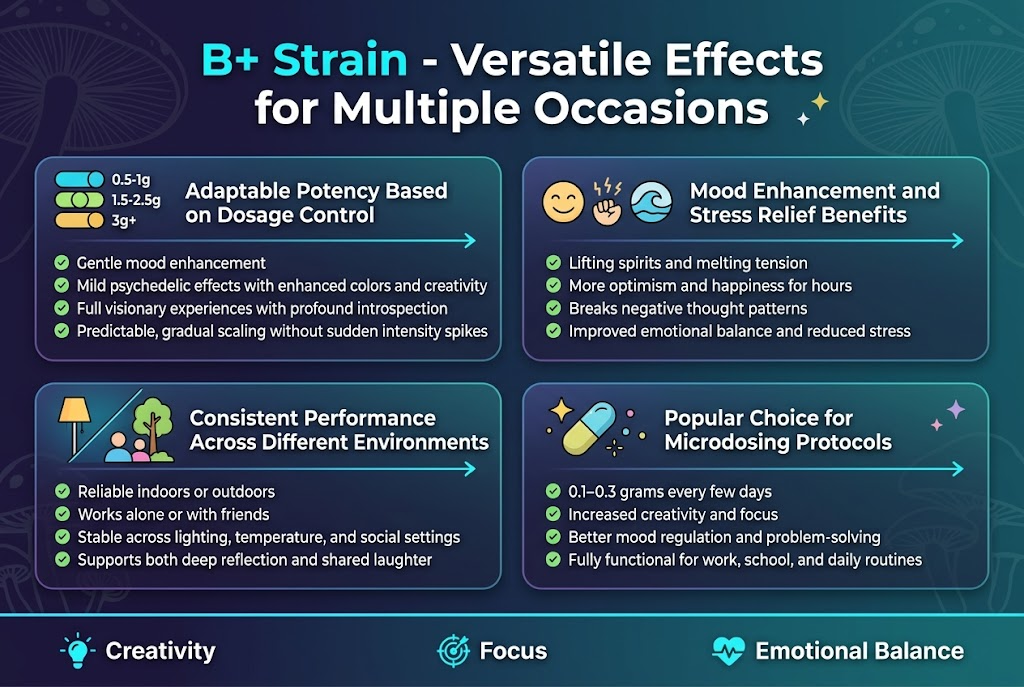 B+ Strain - Versatile Effects for Multiple Occasions

0.5-1g
1.5-2.5g
3g+

Adaptable Potency Based on Dosage Control

Gentle mood enhancement
Mild psychedelic effects with enhanced colors and creativity
Full visionary experiences with profound introspection
Predictable, gradual scaling without sudden intensity spikes

Mood Enhancement and Stress Relief Benefits

Lifting spirits and melting tension
More optimism and happiness for hours
Breaks negative thought patterns
Improved emotional balance and reduced stress

Consistent Performance Across Different Environments

Reliable indoors or outdoors
Works alone or with friends
Stable across lighting, temperature, and social settings
Supports both deep reflection and shared laughter

Popular Choice for Microdosing Protocols

0.1–0.3 grams every few days
Increased creativity and focus
Better mood regulation and problem-solving
Fully functional for work, school, and daily routines

Creativity
Focus
Emotional Balance